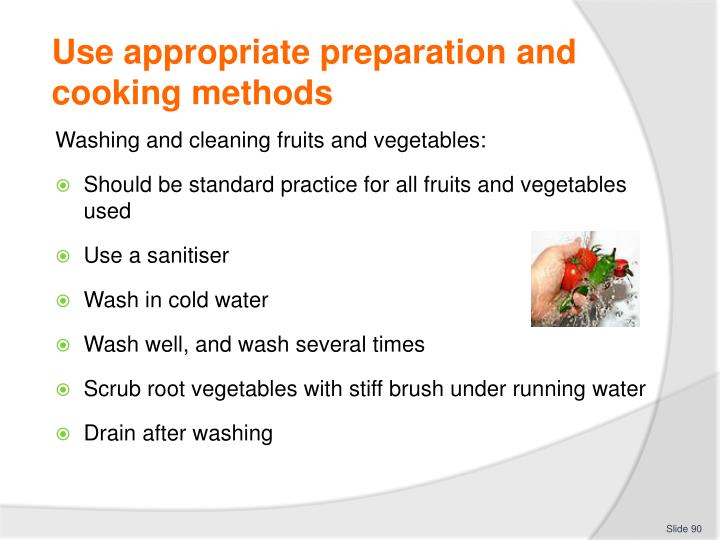 Use appropriate preparation and cooking methods

Washing and cleaning fruits and vegetables:

- Should be standard practice for all fruits and vegetables used
- Use a sanitiser
- Wash in cold water
- Wash well, and wash several times
- Scrub root vegetables with stiff brush under running water
- Drain after washing

Slide 90